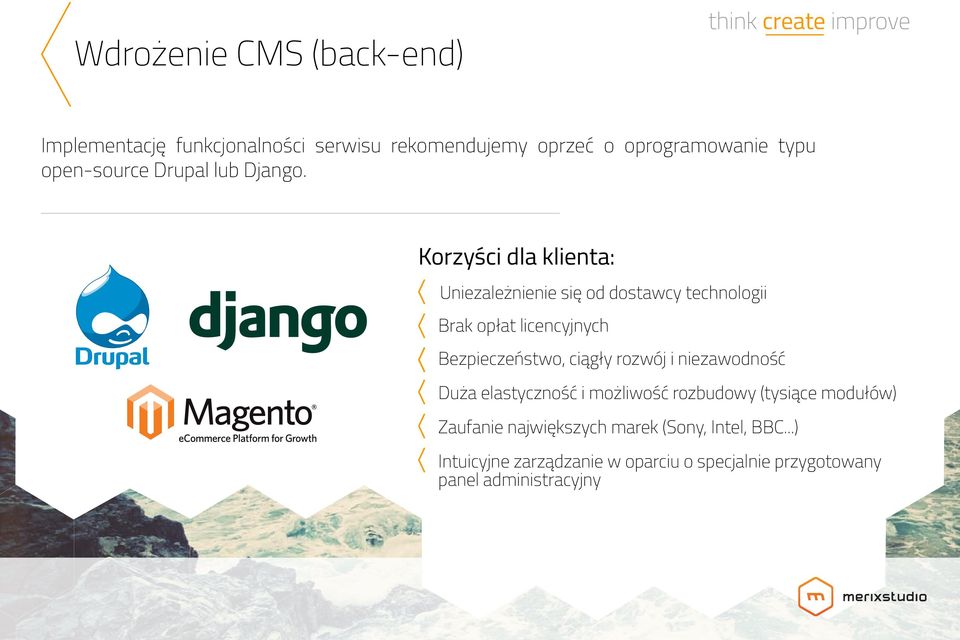 think create improve

Wdrożenie CMS (back-end)

Implementację funkcjonalności serwisu rekomendujemy oprzeć o oprogramowanie typu open-source Drupal lub Django.

Drupal

django

Magento®
eCommerce Platform for Growth

Korzyści dla klienta:

Uniezależnienie się od dostawcy technologii

Brak opłat licencyjnych

Bezpieczeństwo, ciągły rozwój i niezawodność

Duża elastyczność i możliwość rozbudowy (tysiące modułów)

Zaufanie największych marek (Sony, Intel, BBC...)

Intuicyjne zarządzanie w oparciu o specjalnie przygotowany panel administracyjny

merixstudio